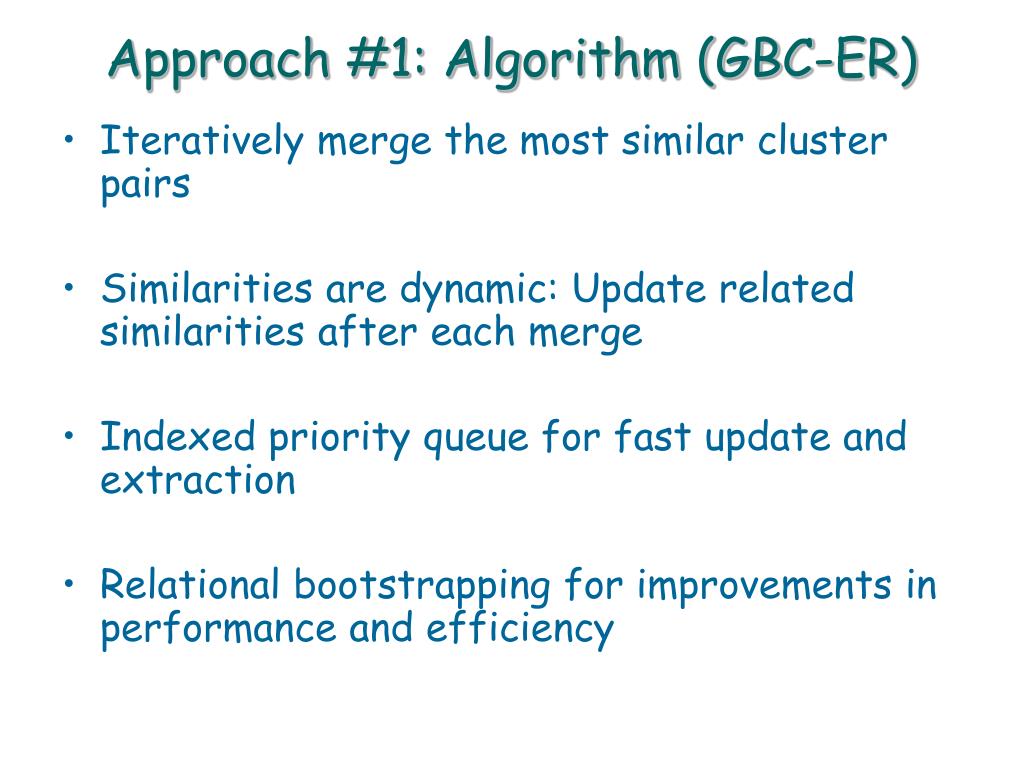 Approach #1: Algorithm (GBC-ER)

• Iteratively merge the most similar cluster pairs

• Similarities are dynamic: Update related similarities after each merge

• Indexed priority queue for fast update and extraction

• Relational bootstrapping for improvements in performance and efficiency